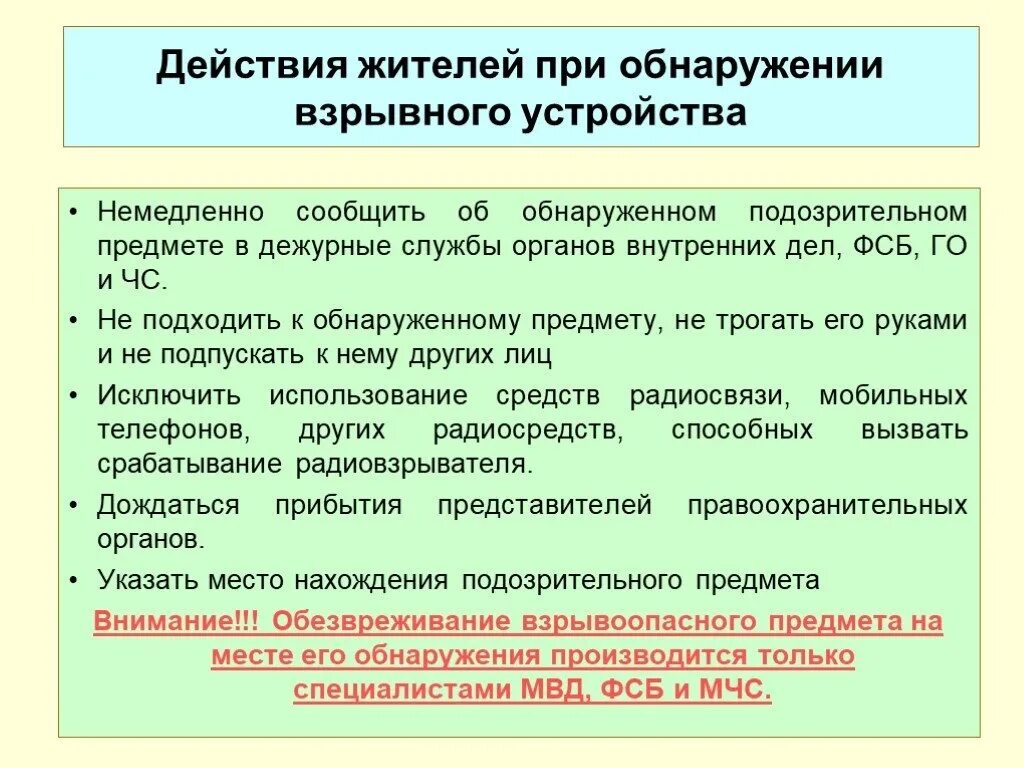 Действия жителей при обнаружении взрывного устройства

• Немедленно сообщить об обнаруженном подозрительном предмете в дежурные службы органов внутренних дел, ФСБ, ГО и ЧС.

• Не подходить к обнаруженному предмету, не трогать его руками и не подпускать к нему других лиц

• Исключить использование средств радиосвязи, мобильных телефонов, других радиосредств, способных вызвать срабатывание радиовзрывателя.

• Дождаться прибытия представителей правоохранительных органов.

• Указать место нахождения подозрительного предмета

Внимание!!! Обезвреживание взрывоопасного предмета на месте его обнаружения производится только специалистами МВД, ФСБ и МЧС.